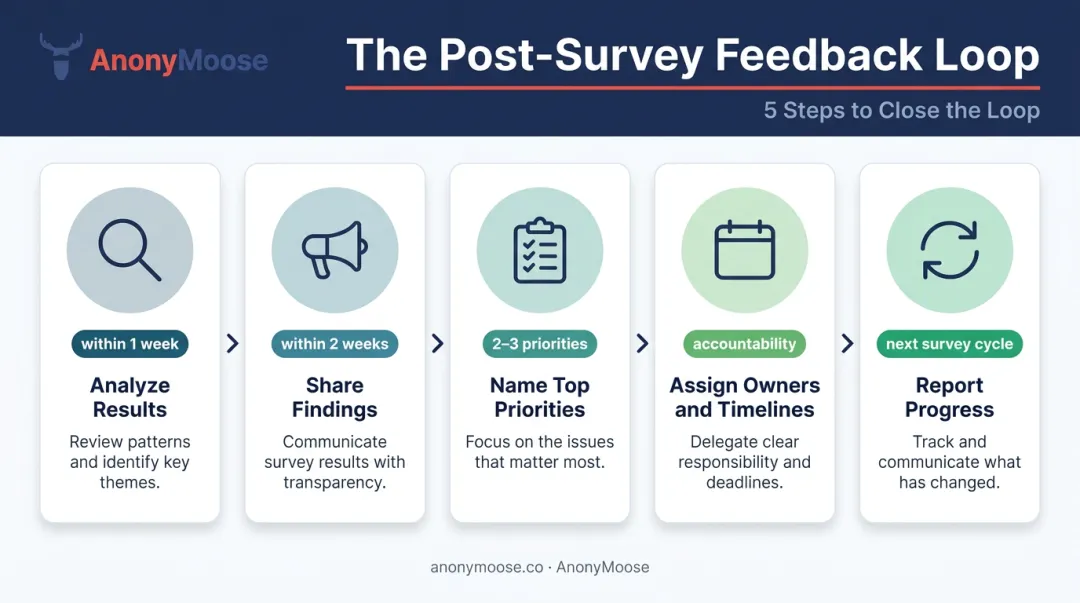 AnonyMoose

The Post-Survey Feedback Loop

5 Steps to Close the Loop

within 1 week

Analyze Results

Review patterns and identify key themes.

within 2 weeks

Share Findings

Communicate survey results with transparency.

2–3 priorities

Name Top Priorities

Focus on the issues that matter most.

accountability

Assign Owners and Timelines

Delegate clear responsibility and deadlines.

next survey cycle

Report Progress

Track and communicate what has changed.

anonymoose.co · AnonyMoose